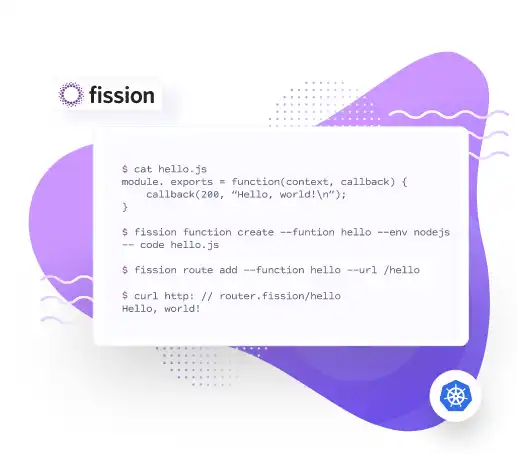 fission

$ cat hello.js
module. exports = function(context, callback) {
    callback(200, “Hello, world!\n”);
}

$ fission function create --funtion hello --env nodejs -- code hello.js

$ fission route add --function hello --url /hello

$ curl http: // router.fission/hello
Hello, world!